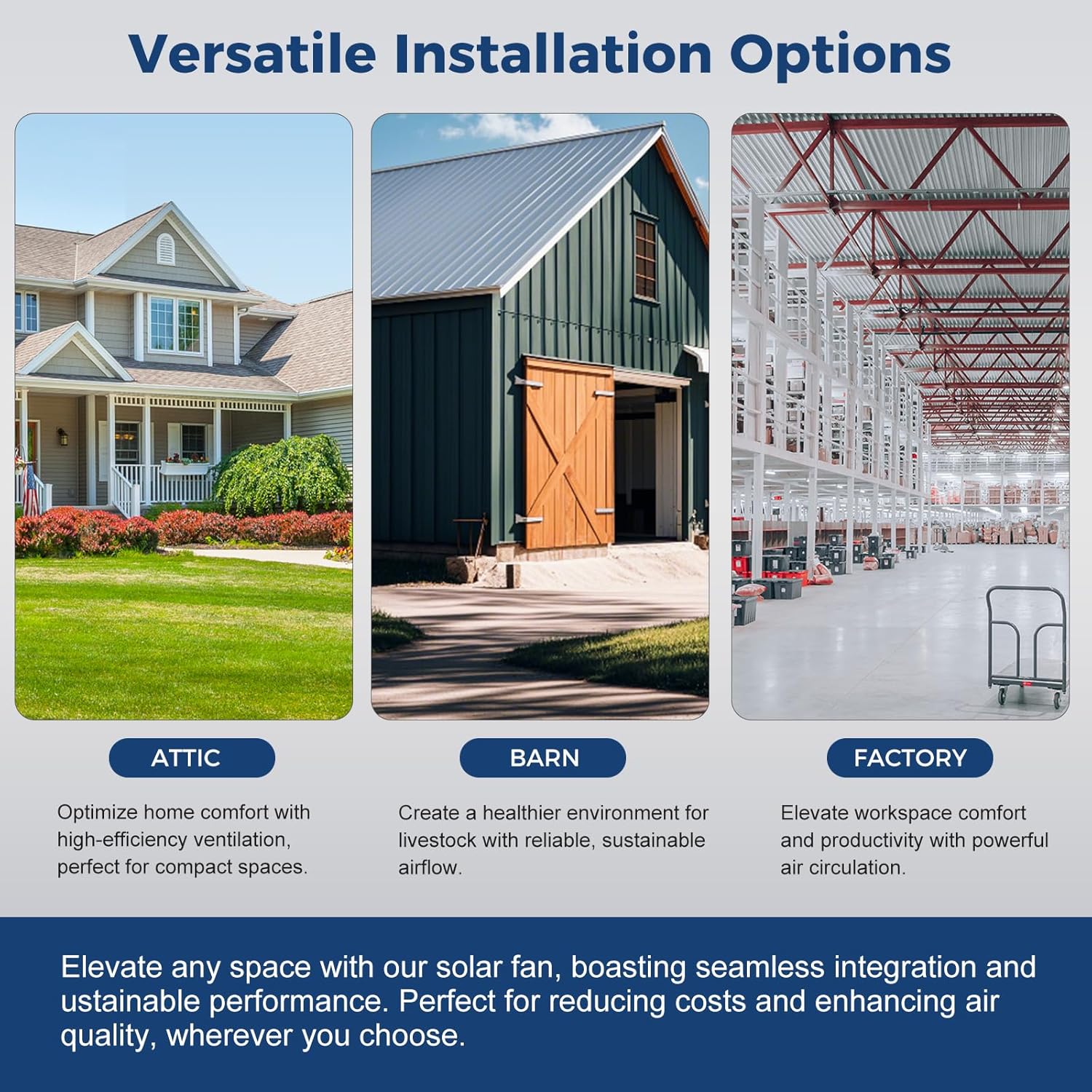 Versatile Installation Options

ATTIC

Optimize home comfort with high-efficiency ventilation, perfect for compact spaces.

BARN

Create a healthier environment for livestock with reliable, sustainable airflow.

FACTORY

Elevate workspace comfort and productivity with powerful air circulation.

Elevate any space with our solar fan, boasting seamless integration and ustainable performance. Perfect for reducing costs and enhancing air quality, wherever you choose.